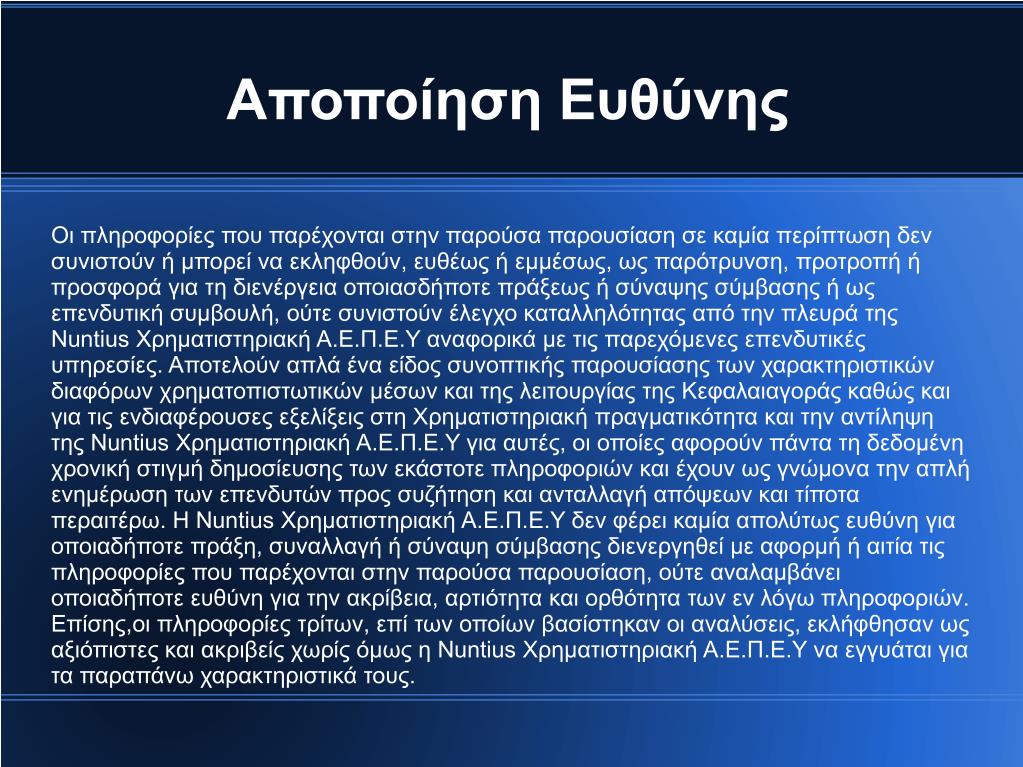 Αποποίηση Ευθύνης

Οι πληροφορίες που παρέχονται στην παρούσα παρουσίαση σε καμία περίπτωση δεν συνιστούν ή μπορεί να εκληφθούν, ευθέως ή εμμέσως, ως παρότρυνση, προτροπή ή προσφορά για τη διενέργεια οποιασδήποτε πράξεως ή σύναψης σύμβασης ή ως επενδυτική συμβουλή, ούτε συνιστούν έλεγχο καταλληλότητας από την πλευρά της Nuntius Χρηματιστηριακή Α.Ε.Π.Ε.Υ αναφορικά με τις παρεχόμενες επενδυτικές υπηρεσίες. Αποτελούν απλά ένα είδος συνοπτικής παρουσίασης των χαρακτηριστικών διαφόρων χρηματοπιστωτικών μέσων και της λειτουργίας της Κεφαλαιαγοράς καθώς και για τις ενδιαφέρουσες εξελίξεις στη Χρηματιστηριακή πραγματικότητα και την αντίληψη της Nuntius Χρηματιστηριακή Α.Ε.Π.Ε.Υ για αυτές, οι οποίες αφορούν πάντα τη δεδομένη χρονική στιγμή δημοσίευσης των εκάστοτε πληροφοριών και έχουν ως γνώμονα την απλή ενημέρωση των επενδυτών προς συζήτηση και ανταλλαγή απόψεων και τίποτα περαιτέρω. Η Nuntius Χρηματιστηριακή Α.Ε.Π.Ε.Υ δεν φέρει καμία απολύτως ευθύνη για οποιαδήποτε πράξη, συναλλαγή ή σύναψη σύμβασης διενεργηθεί με αφορμή ή αιτία τις πληροφορίες που παρέχονται στην παρούσα παρουσίαση, ούτε αναλαμβάνει οποιαδήποτε ευθύνη για την ακρίβεια, αρτιότητα και ορθότητα των εν λόγω πληροφοριών. Επίσης,οι πληροφορίες τρίτων, επί των οποίων βασίστηκαν οι αναλύσεις, εκλήφθησαν ως αξιόπιστες και ακριβείς χωρίς όμως η Nuntius Χρηματιστηριακή Α.Ε.Π.Ε.Υ να εγγυάται για τα παραπάνω χαρακτηριστικά τους.